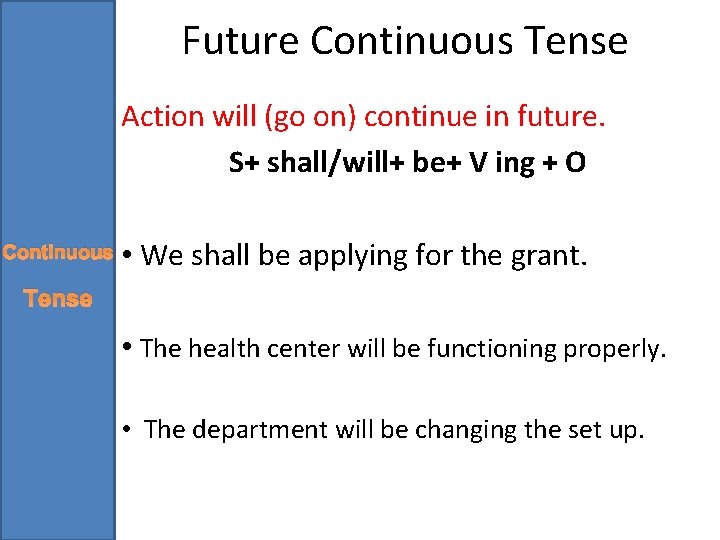 Future Continuous Tense

Action will (go on) continue in future.

S+ shall/will+ be+ V ing + O

Continuous Tense

• We shall be applying for the grant.

• The health center will be functioning properly.

• The department will be changing the set up.